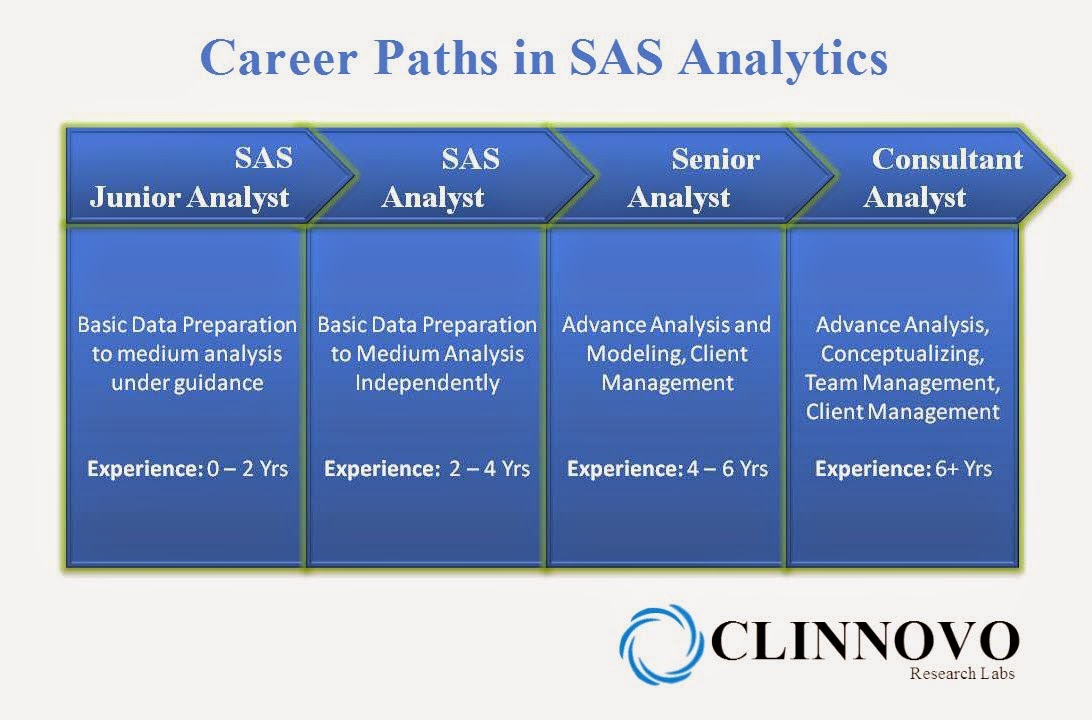 Career Paths in SAS Analytics

SAS Junior Analyst

Basic Data Preparation to medium analysis under guidance

Experience: 0 – 2 Yrs

SAS Analyst

Basic Data Preparation to Medium Analysis Independently

Experience: 2 – 4 Yrs

Senior Analyst

Advance Analysis and Modeling, Client Management

Experience: 4 – 6 Yrs

Consultant Analyst

Advance Analysis, Conceptualizing, Team Management, Client Management

Experience: 6+ Yrs

CLINNOVO
Research Labs